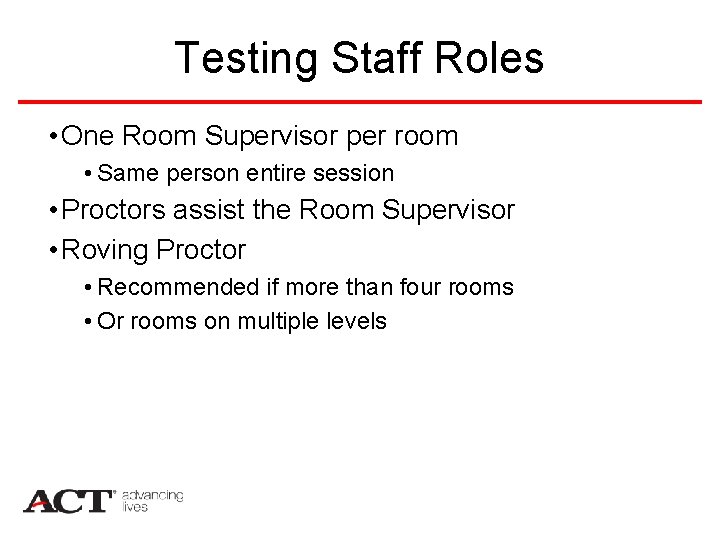 Testing Staff Roles

• One Room Supervisor per room
  • Same person entire session
• Proctors assist the Room Supervisor
• Roving Proctor
  • Recommended if more than four rooms
  • Or rooms on multiple levels

ACT® advancing lives